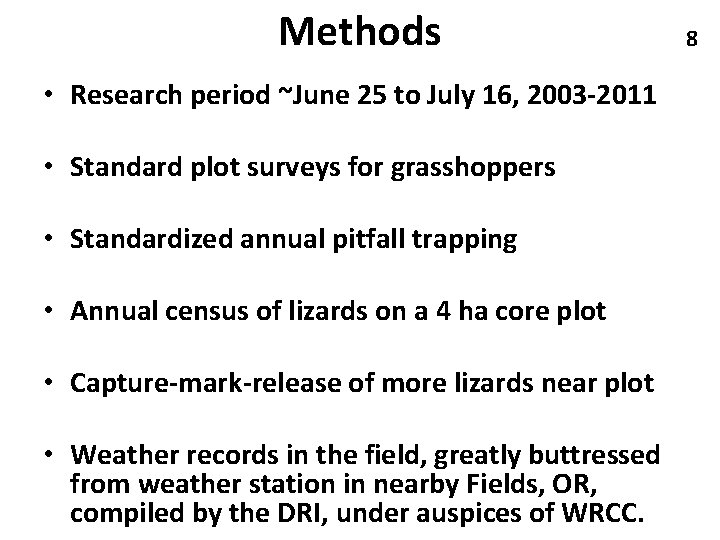 Methods

8

• Research period ~June 25 to July 16, 2003-2011

• Standard plot surveys for grasshoppers

• Standardized annual pitfall trapping

• Annual census of lizards on a 4 ha core plot

• Capture-mark-release of more lizards near plot

• Weather records in the field, greatly buttressed from weather station in nearby Fields, OR, compiled by the DRI, under auspices of WRCC.